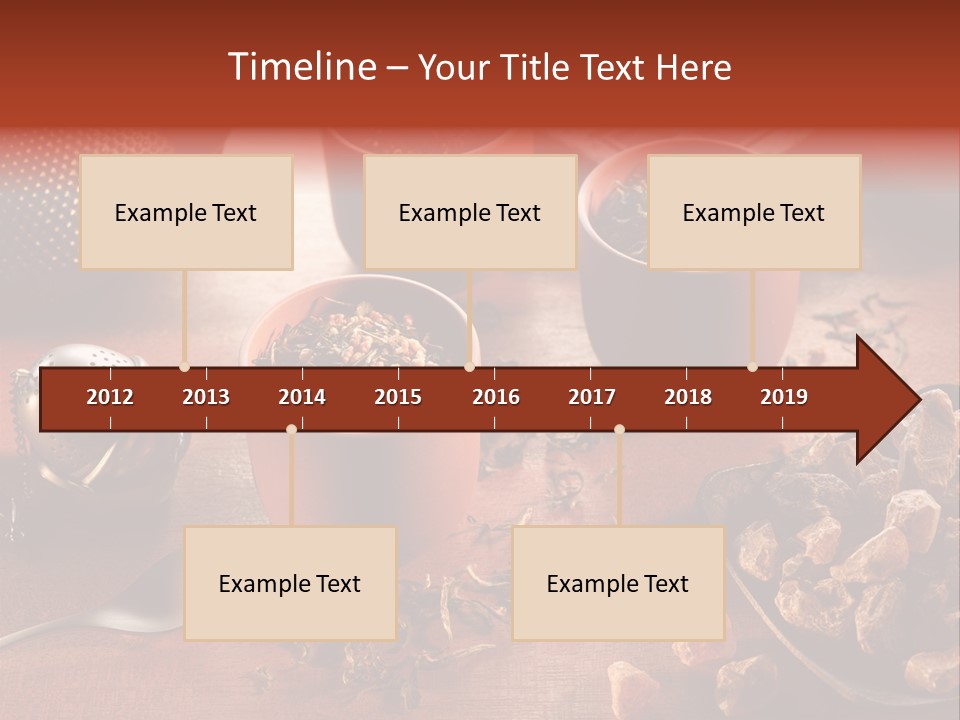 Timeline – Your Title Text Here

Example Text

Example Text

Example Text

2012
2013
2014
2015
2016
2017
2018
2019

Example Text

Example Text